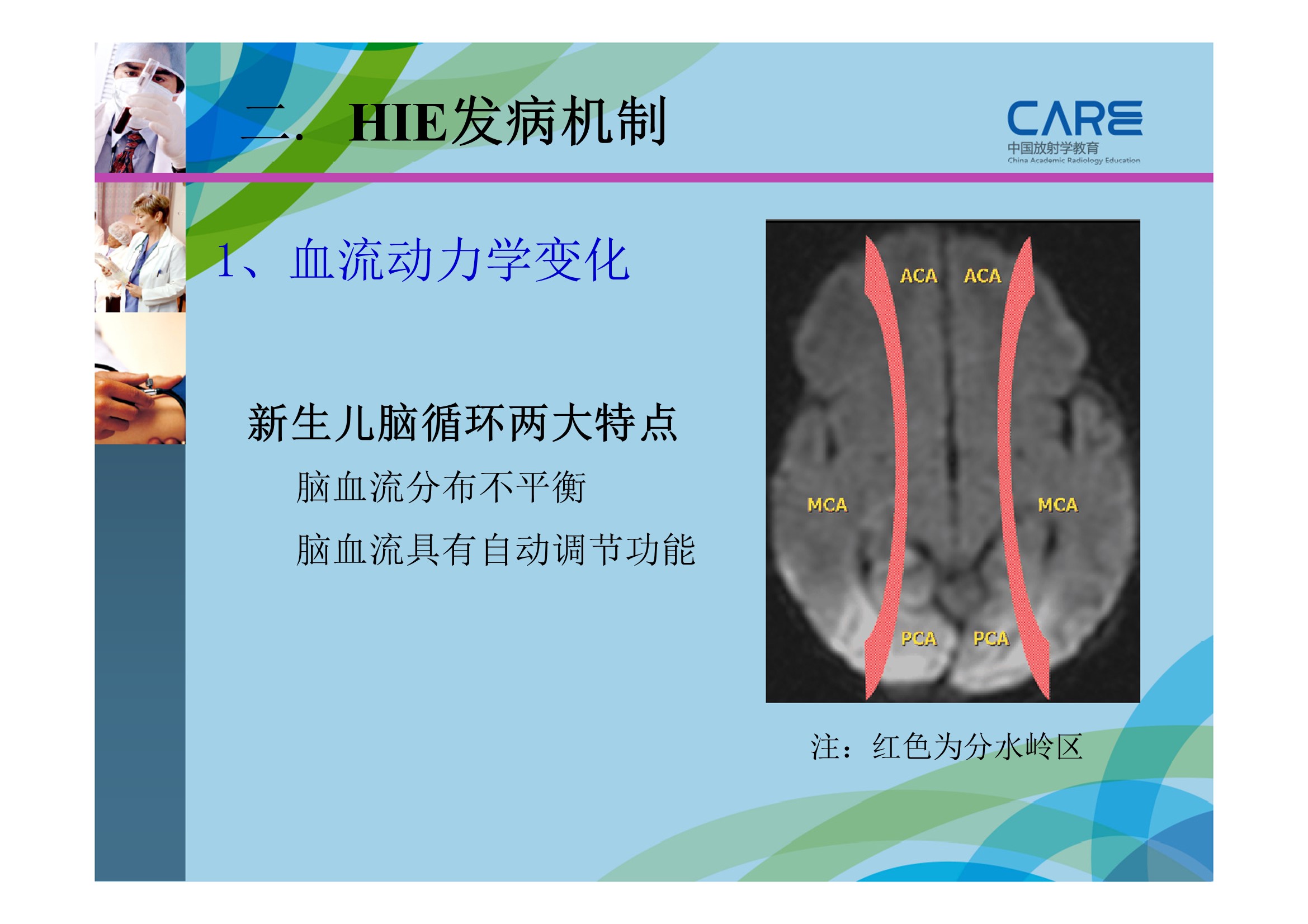 二. HIE发病机制

CARE
中国放射学教育
China Academic Radiology Education

1、血流动力学变化

新生儿脑循环两大特点

脑血流分布不平衡

脑血流具有自动调节功能

ACA ACA

MCA MCA

PCA PCA

注：红色为分水岭区